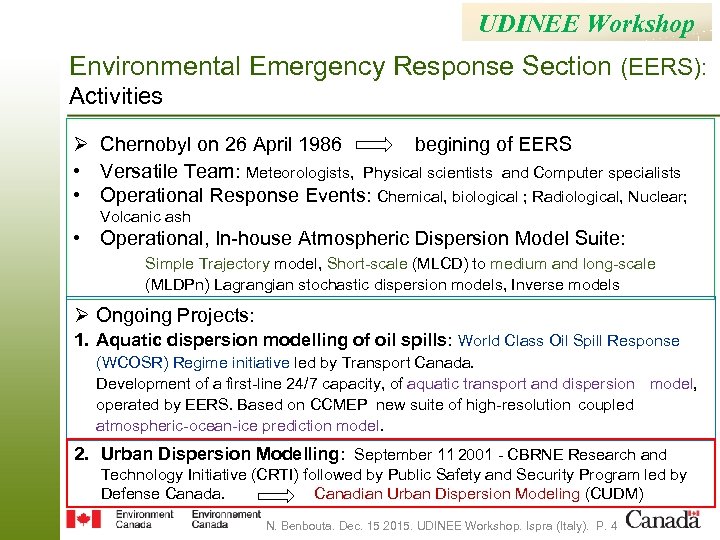 UDINEE Workshop

Environmental Emergency Response Section (EERS): Activities

➢ Chernobyl on 26 April 1986 ⟹ begining of EERS
• Versatile Team: Meteorologists, Physical scientists and Computer specialists
• Operational Response Events: Chemical, biological ; Radiological, Nuclear; Volcanic ash
• Operational, In-house Atmospheric Dispersion Model Suite:
Simple Trajectory model, Short-scale (MLCD) to medium and long-scale (MLDPn) Lagrangian stochastic dispersion models, Inverse models

➢ Ongoing Projects:
1. Aquatic dispersion modelling of oil spills: World Class Oil Spill Response (WCOSR) Regime initiative led by Transport Canada.
Development of a first-line 24/7 capacity, of aquatic transport and dispersion model, operated by EERS. Based on CCMEP new suite of high-resolution coupled atmospheric-ocean-ice prediction model.

2. Urban Dispersion Modelling: September 11 2001 - CBRNE Research and Technology Initiative (CRTI) followed by Public Safety and Security Program led by Defense Canada. ⟹ Canadian Urban Dispersion Modeling (CUDM)

Environment Canada Environnement Canada N. Benbouta. Dec. 15 2015. UDINEE Workshop. Ispra (Italy). P. 4 Canada